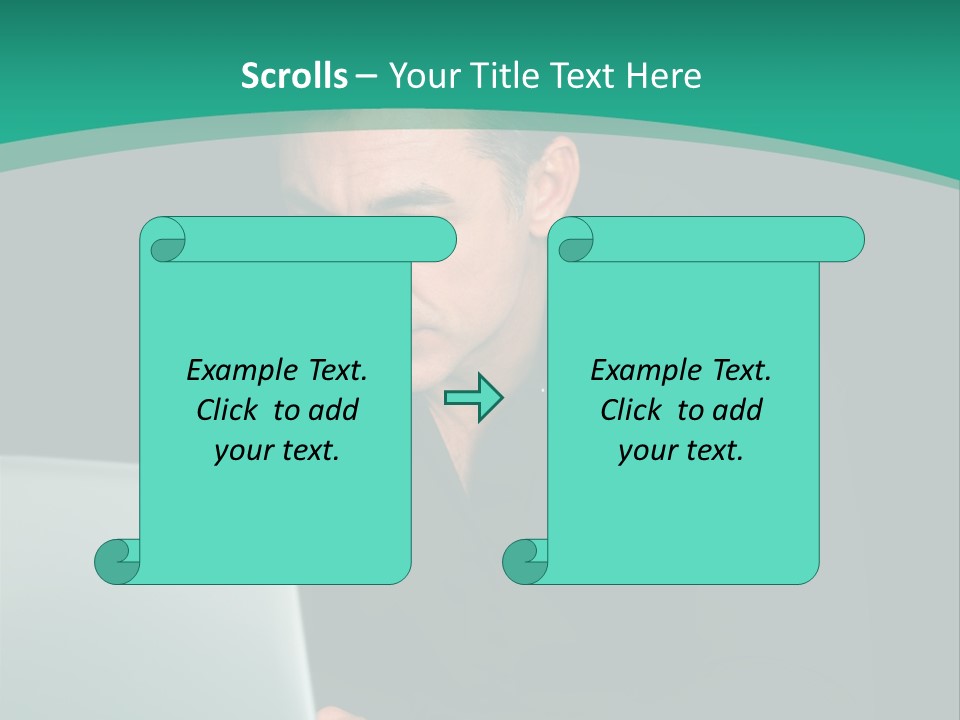 Scrolls – Your Title Text Here

Example Text. Click to add your text.

Example Text. Click to add your text.